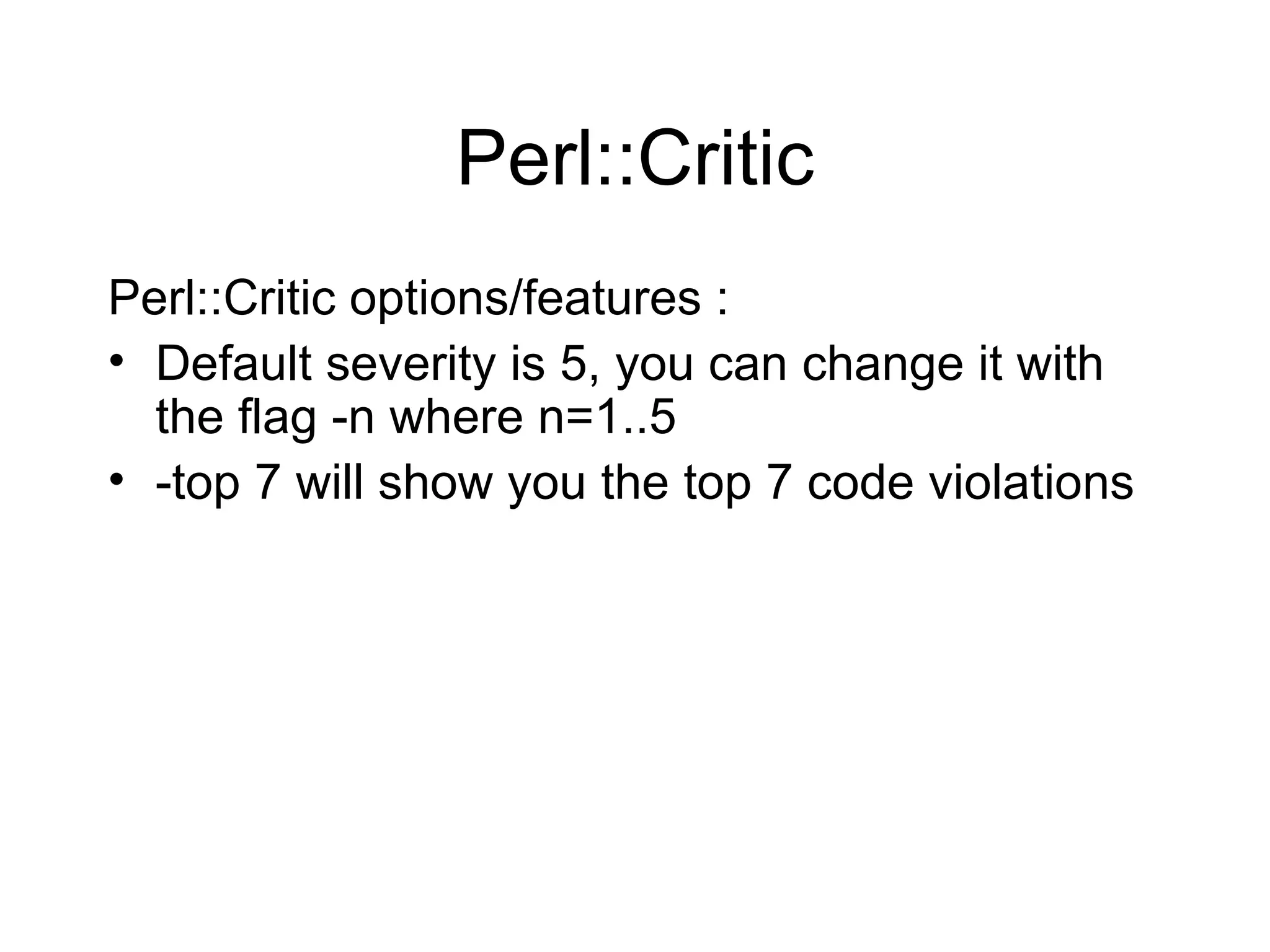 Perl::Critic

Perl::Critic options/features :

• Default severity is 5, you can change it with the flag -n where n=1..5
• -top 7 will show you the top 7 code violations